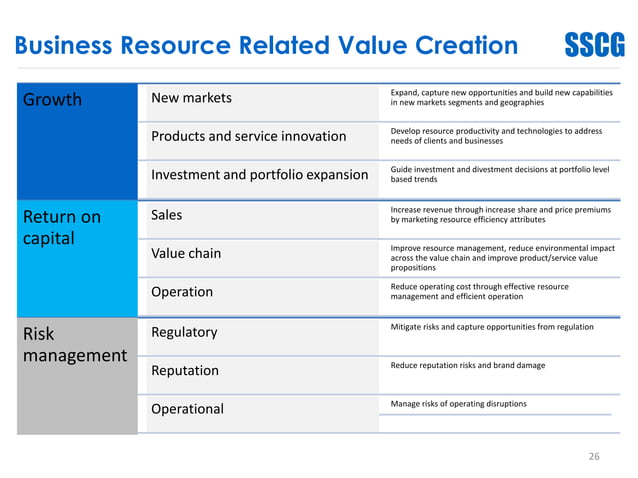 Business Resource Related Value Creation

SSCG

| | | |
|---|---|---|
| Growth | New markets | Expand, capture new opportunities and build new capabilities in new markets segments and geographies |
| | Products and service innovation | Develop resource productivity and technologies to address needs of clients and businesses |
| | Investment and portfolio expansion | Guide investment and divestment decisions at portfolio level based trends |
| Return on capital | Sales | Increase revenue through increase share and price premiums by marketing resource efficiency attributes |
| | Value chain | Improve resource management, reduce environmental impact across the value chain and improve product/service value propositions |
| | Operation | Reduce operating cost through effective resource management and efficient operation |
| Risk management | Regulatory | Mitigate risks and capture opportunities from regulation |
| | Reputation | Reduce reputation risks and brand damage |
| | Operational | Manage risks of operating disruptions |

26